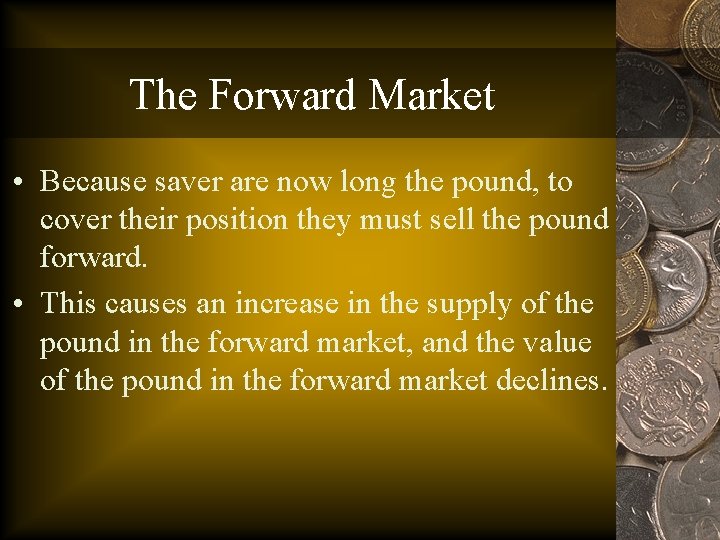 The Forward Market

• Because saver are now long the pound, to cover their position they must sell the pound forward.

• This causes an increase in the supply of the pound in the forward market, and the value of the pound in the forward market declines.